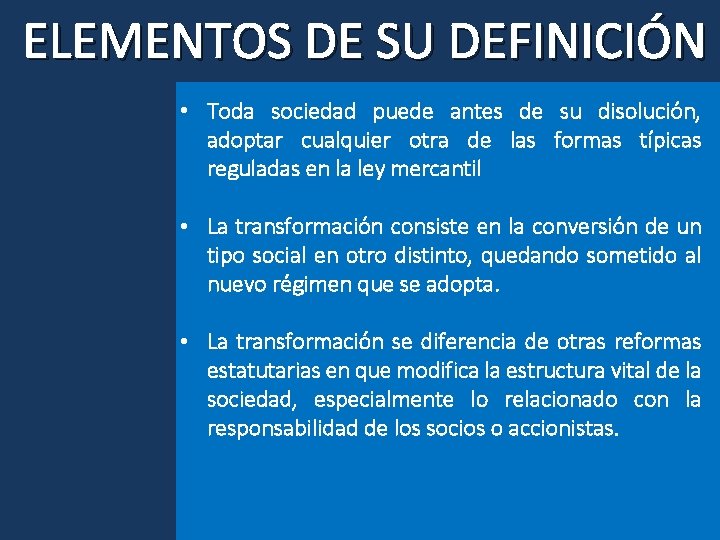 ELEMENTOS DE SU DEFINICIÓN

• Toda sociedad puede antes de su disolución, adoptar cualquier otra de las formas típicas reguladas en la ley mercantil

• La transformación consiste en la conversión de un tipo social en otro distinto, quedando sometido al nuevo régimen que se adopta.

• La transformación se diferencia de otras reformas estatutarias en que modifica la estructura vital de la sociedad, especialmente lo relacionado con la responsabilidad de los socios o accionistas.